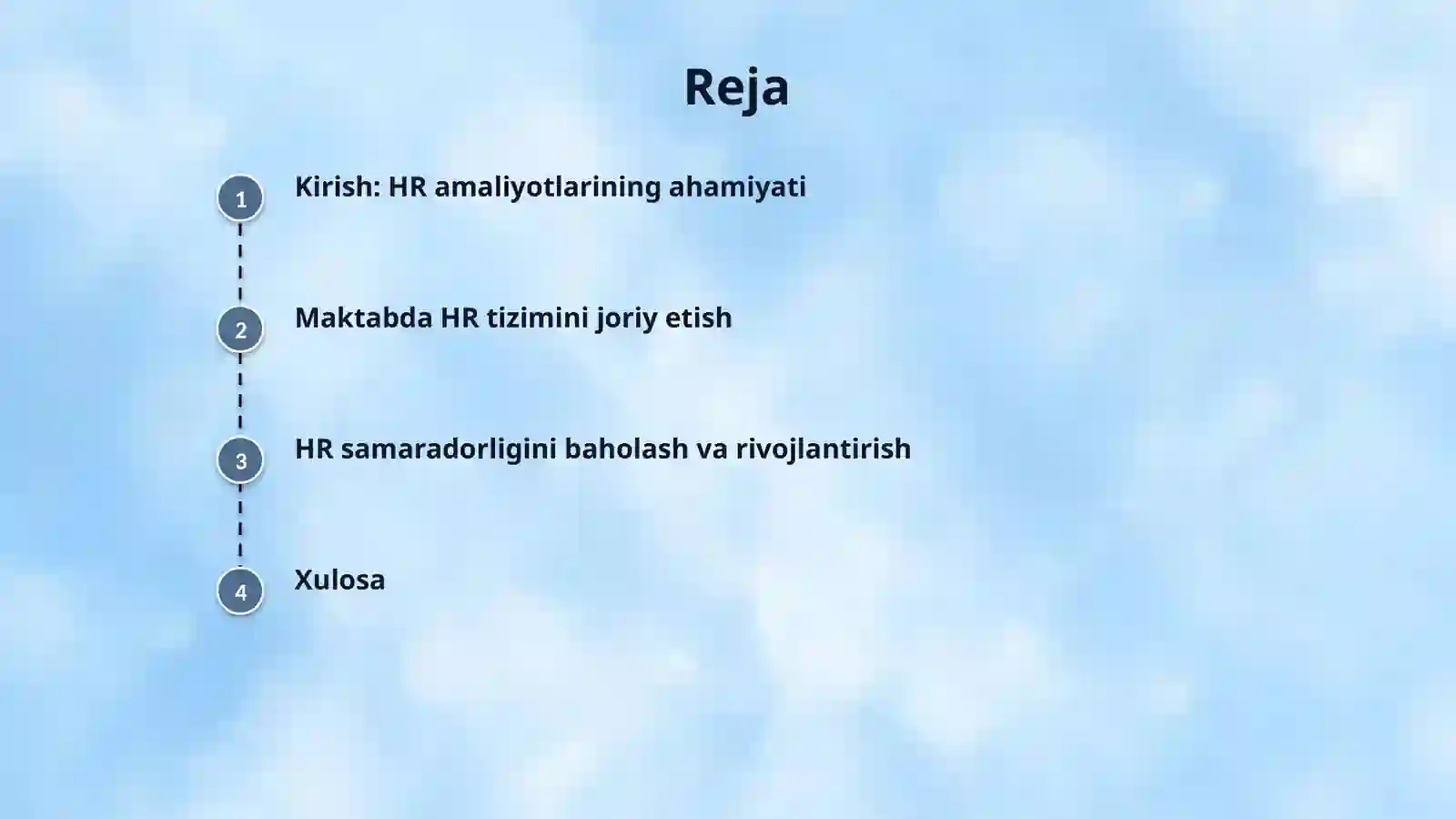 Reja

1 Kirish: HR amaliyotlarining ahamiyati

2 Maktabda HR tizimini joriy etish

3 HR samaradorligini baholash va rivojlantirish

4 Xulosa